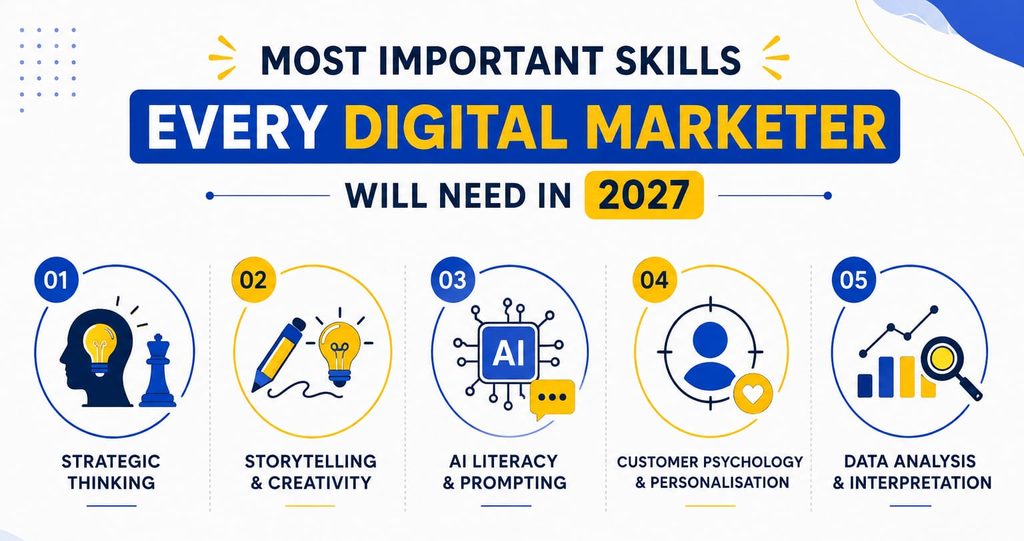 MOST IMPORTANT SKILLS
EVERY DIGITAL MARKETER
WILL NEED IN 2027

01
STRATEGIC THINKING

02
STORYTELLING & CREATIVITY

03
AI
AI LITERACY & PROMPTING

04
CUSTOMER PSYCHOLOGY & PERSONALISATION

05
DATA ANALYSIS & INTERPRETATION